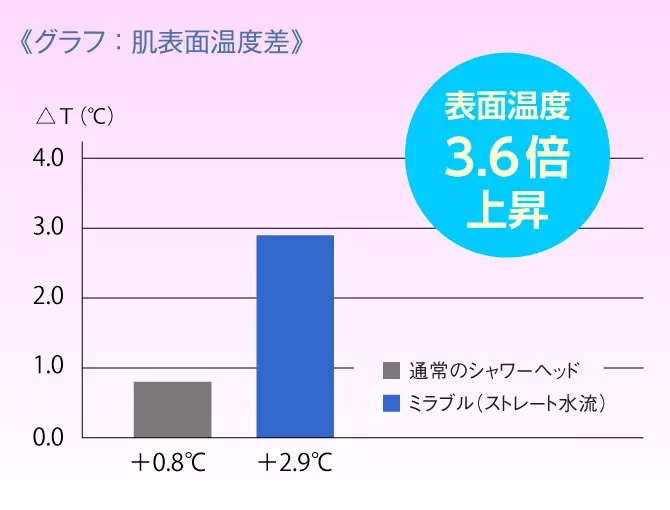 《グラフ：肌表面温度差》

△T（℃）

表面温度
3.6倍
上昇

4.0
3.0
2.0
1.0
0.0

通常のシャワーヘッド
ミラブル（ストレート水流）

＋0.8℃
＋2.9℃